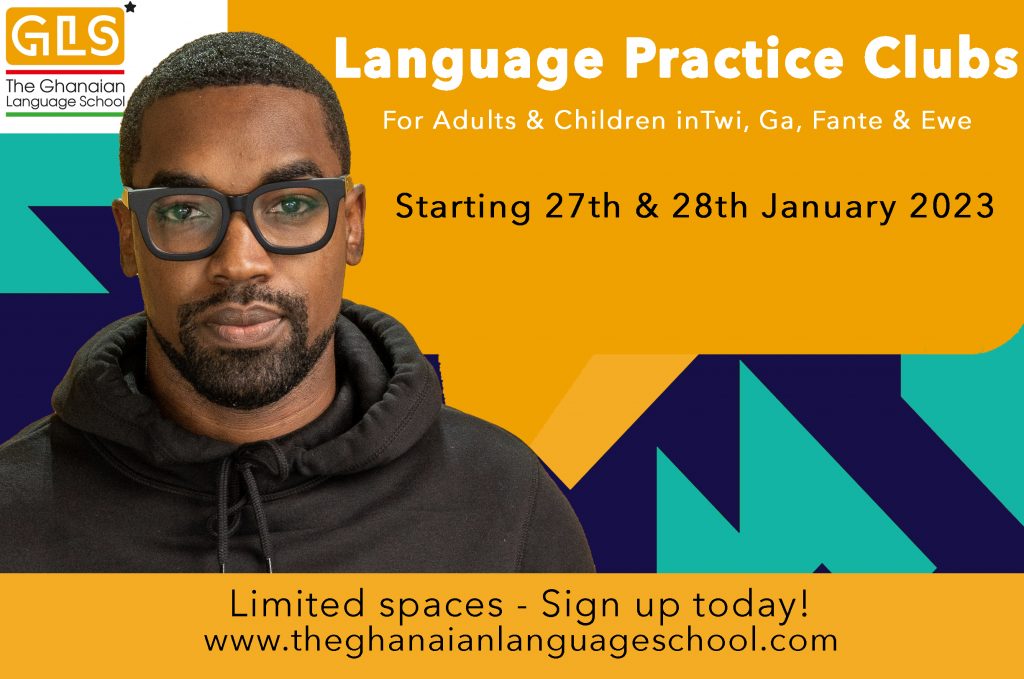 GLS
The Ghanaian Language School

Language Practice Clubs

For Adults & Children inTwi, Ga, Fante & Ewe

Starting 27th & 28th January 2023

Limited spaces - Sign up today!
www.theghanaianlanguageschool.com